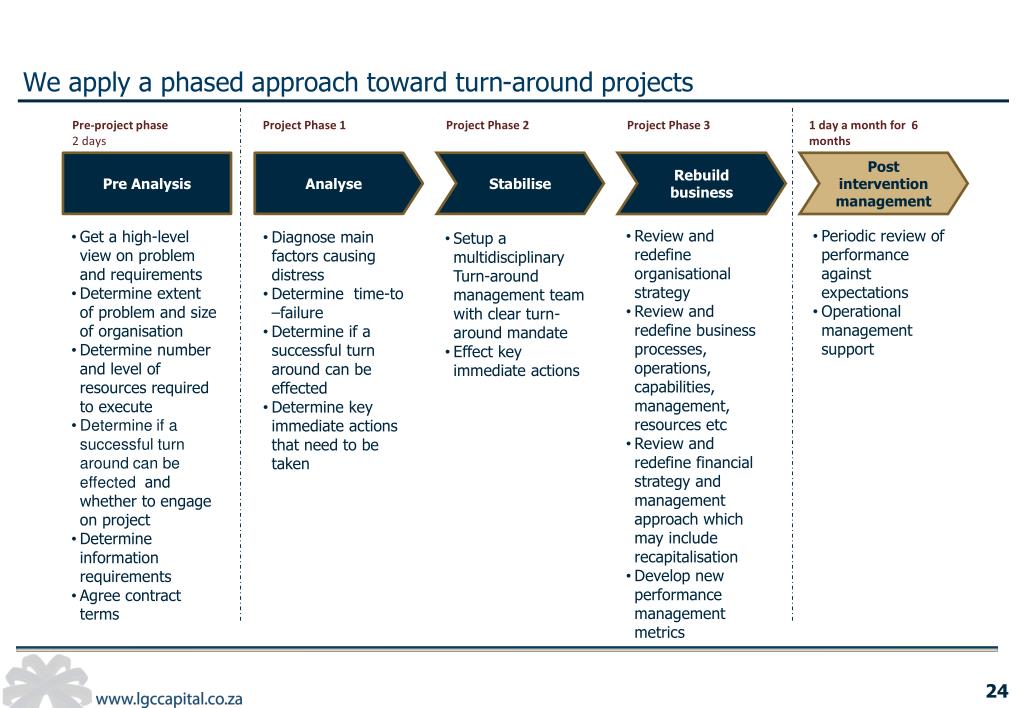 We apply a phased approach toward turn-around projects

Pre-project phase
2 days

Pre Analysis

• Get a high-level view on problem and requirements
• Determine extent of problem and size of organisation
• Determine number and level of resources required to execute
• Determine if a successful turn around can be effected and whether to engage on project
• Determine information requirements
• Agree contract terms

Project Phase 1

Analyse

• Diagnose main factors causing distress
• Determine time-to –failure
• Determine if a successful turn around can be effected
• Determine key immediate actions that need to be taken

Project Phase 2

Stabilise

• Setup a multidisciplinary Turn-around management team with clear turn-around mandate
• Effect key immediate actions

Project Phase 3

Rebuild business

• Review and redefine organisational strategy
• Review and redefine business processes, operations, capabilities, management, resources etc
• Review and redefine financial strategy and management approach which may include recapitalisation
• Develop new performance management metrics

1 day a month for 6 months

Post intervention management

• Periodic review of performance against expectations
• Operational management support

www.lgccapital.co.za

24